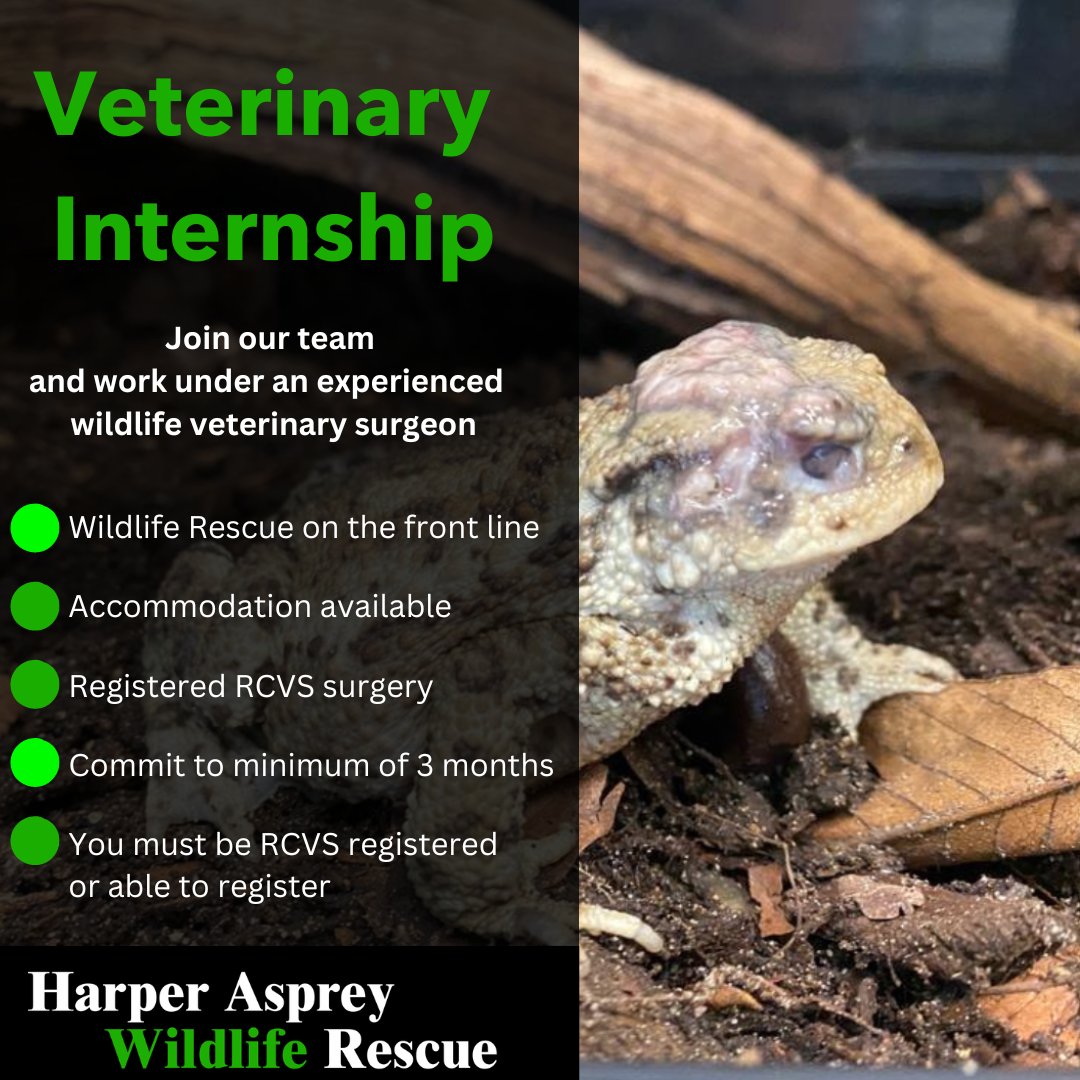 Veterinary Internship

Join our team
and work under an experienced
wildlife veterinary surgeon

Wildlife Rescue on the front line

Accommodation available

Registered RCVS surgery

Commit to minimum of 3 months

You must be RCVS registered or able to register

Harper Asprey
Wildlife Rescue